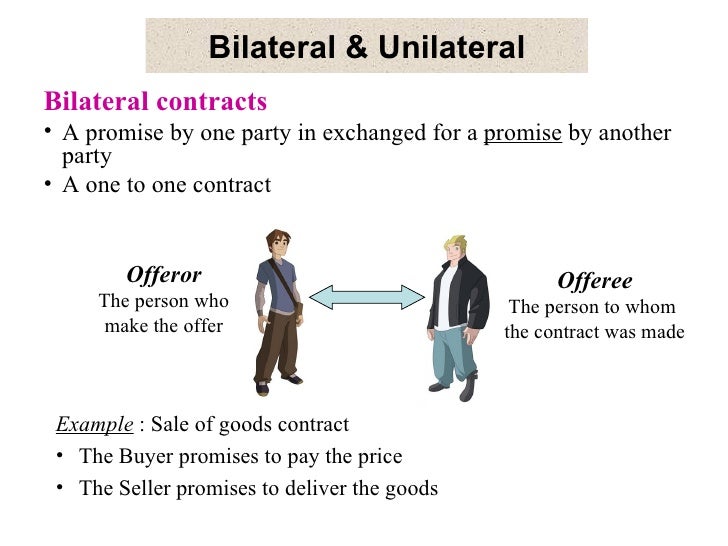 Bilateral & Unilateral

Bilateral contracts

• A promise by one party in exchanged for a promise by another party
• A one to one contract

Offeror
The person who make the offer

Offeree
The person to whom the contract was made

Example : Sale of goods contract
• The Buyer promises to pay the price
• The Seller promises to deliver the goods